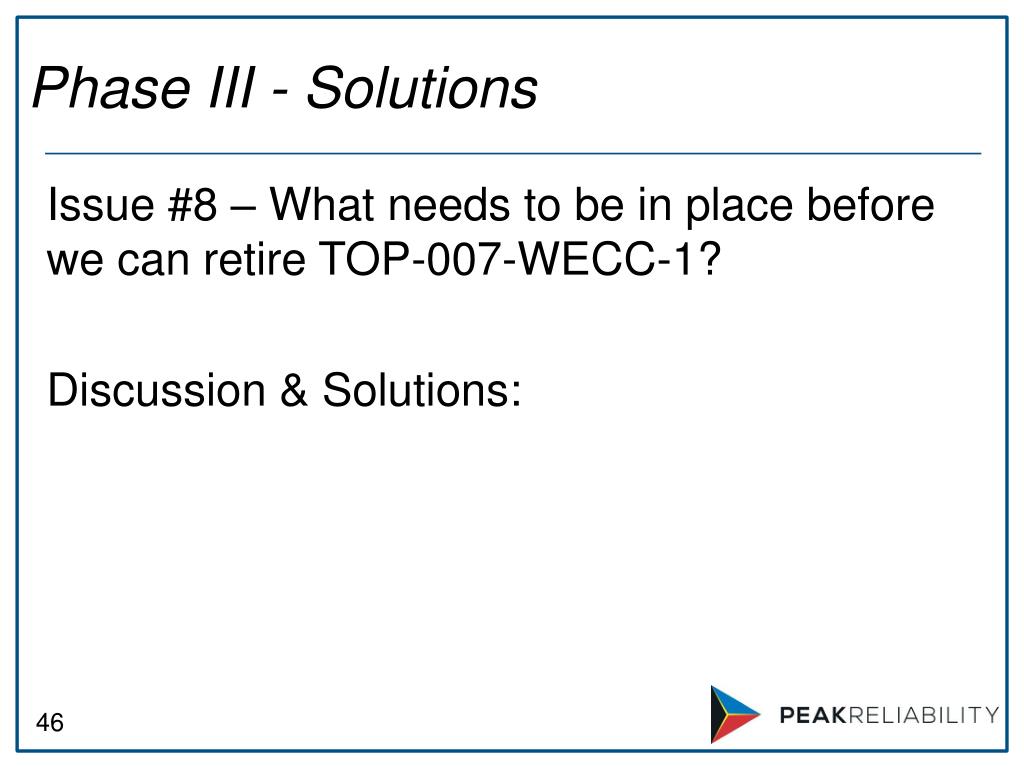 Phase III - Solutions

Issue #8 – What needs to be in place before we can retire TOP-007-WECC-1?

Discussion & Solutions:

46

PEAKRELIABILITY